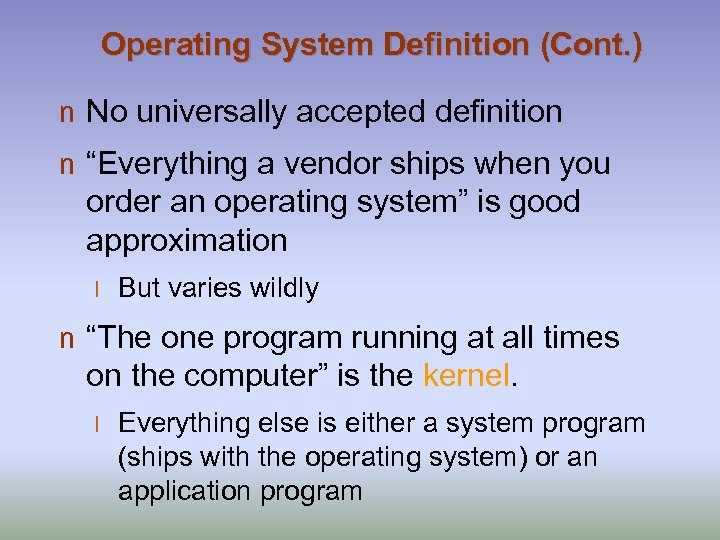 Operating System Definition (Cont.)

n No universally accepted definition

n “Everything a vendor ships when you order an operating system” is good approximation

l But varies wildly

n “The one program running at all times on the computer” is the kernel.

l Everything else is either a system program (ships with the operating system) or an application program